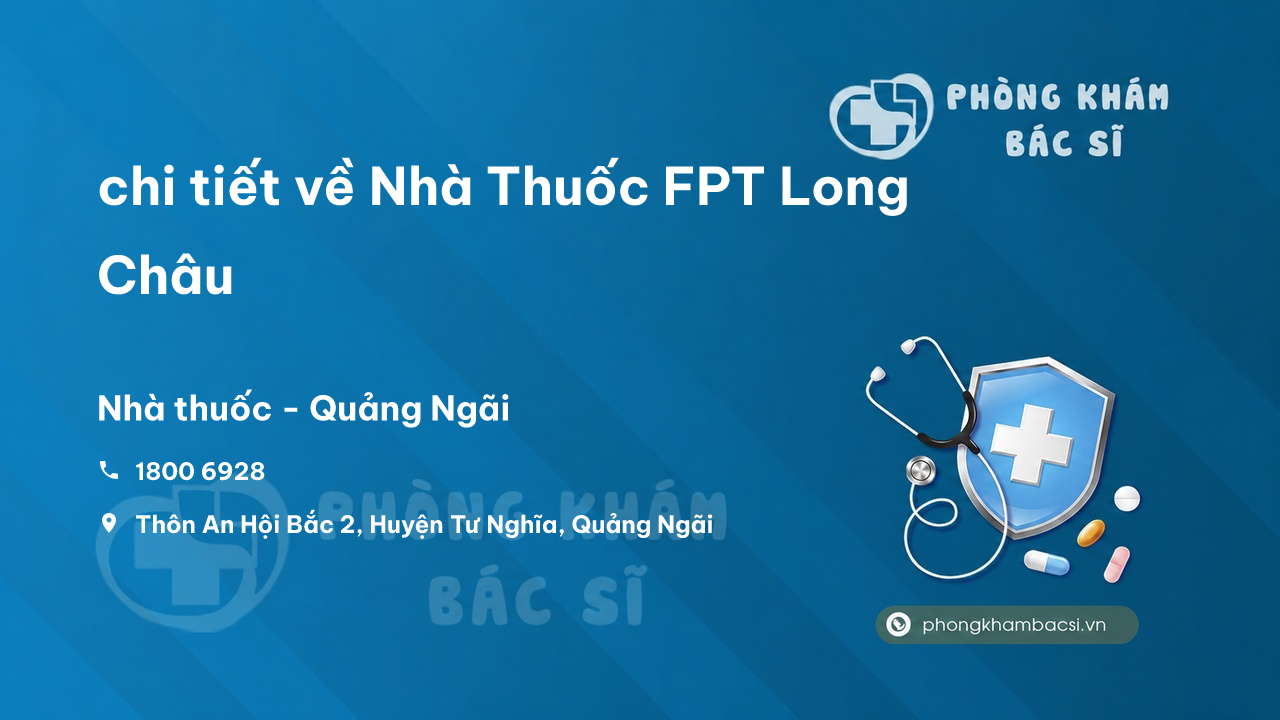 PHÒNG KHÁM
BÁC SĨ

chi tiết về Nhà Thuốc FPT Long Châu

Nhà thuốc - Quảng Ngãi

1800 6928

Thôn An Hội Bắc 2, Huyện Tư Nghĩa, Quảng Ngãi

PHÒNG KHÁM
BÁC SĨ

phongkhambacsi.vn